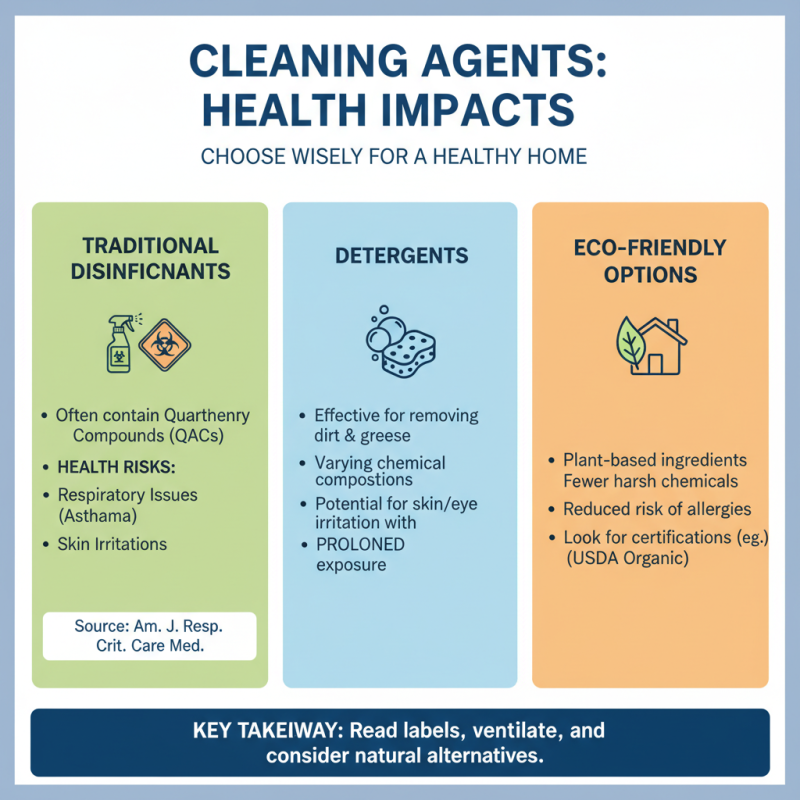 CLEANING AGENTS: HEALTH IMPACTS

CHOOSE WISELY FOR A HEALTHY HOME

TRADITIONAL DISINFICNANTS

• Often contain Quarthenry Compounds (QACs)
• HEALTH RISKS:
• Respiratory Issues (Asthama)
• Skin Irritations

Source: Am. J. Resp. Crit. Care Med.

DETERGENTS

• Effective for removing dirt & greese
• Varying chemical compostions
• Potential for skin/eye irritation with
• PROLONED exposure

ECO-FRIENDLY OPTIONS

• Plant-based ingredients Fewer harsh chemicals
• Reduced risk of allergies
• Look for certifications (eg.) (USDA Organic)

KEY TAKEIWAY: Read labels, ventilate, and consider natural alternatives.